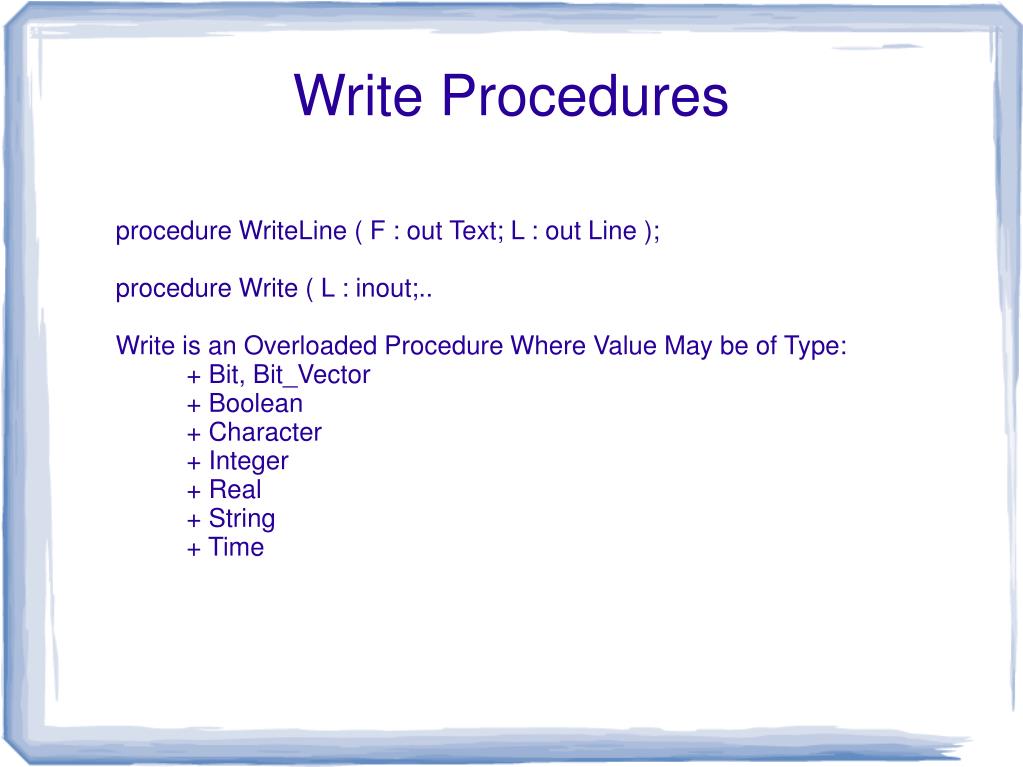 Write Procedures

procedure WriteLine ( F : out Text; L : out Line );

procedure Write ( L : inout;..

Write is an Overloaded Procedure Where Value May be of Type:
+ Bit, Bit_Vector
+ Boolean
+ Character
+ Integer
+ Real
+ String
+ Time